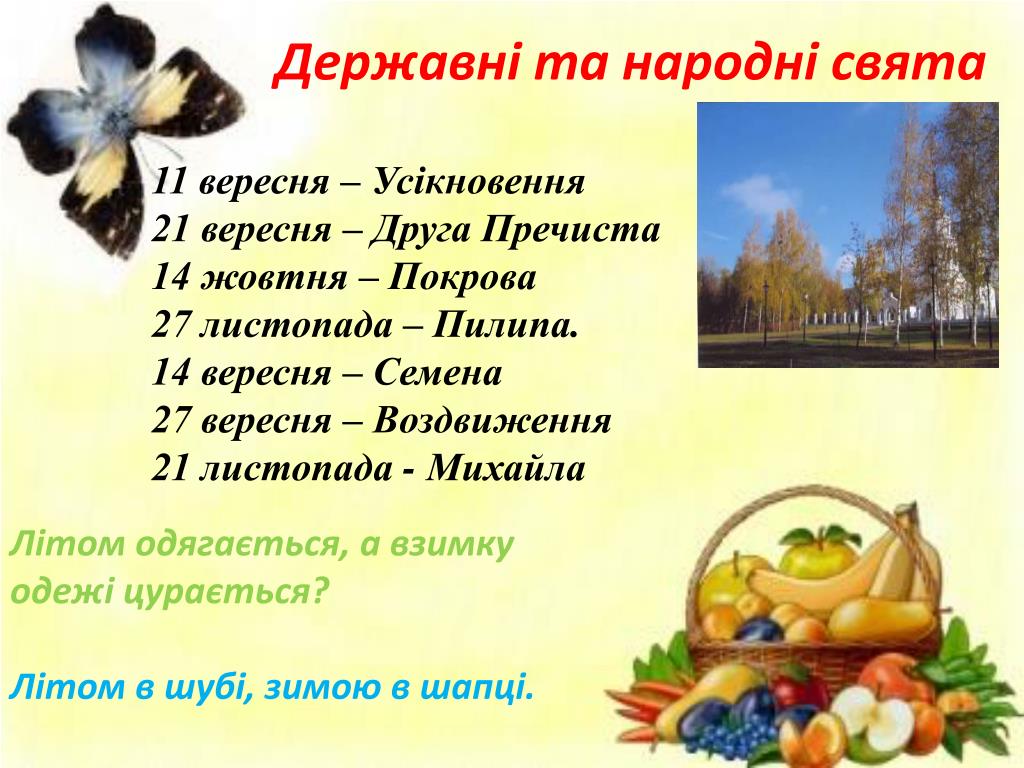 Державні та народні свята

11 вересня – Усікновення
21 вересня – Друга Пречиста
14 жовтня – Покрова
27 листопада – Пилипа.
14 вересня – Семена
27 вересня – Воздвиження
21 листопада - Михайла

Літом одягається, а взимку одежі цурається?

Літом в шубі, зимою в шапці.